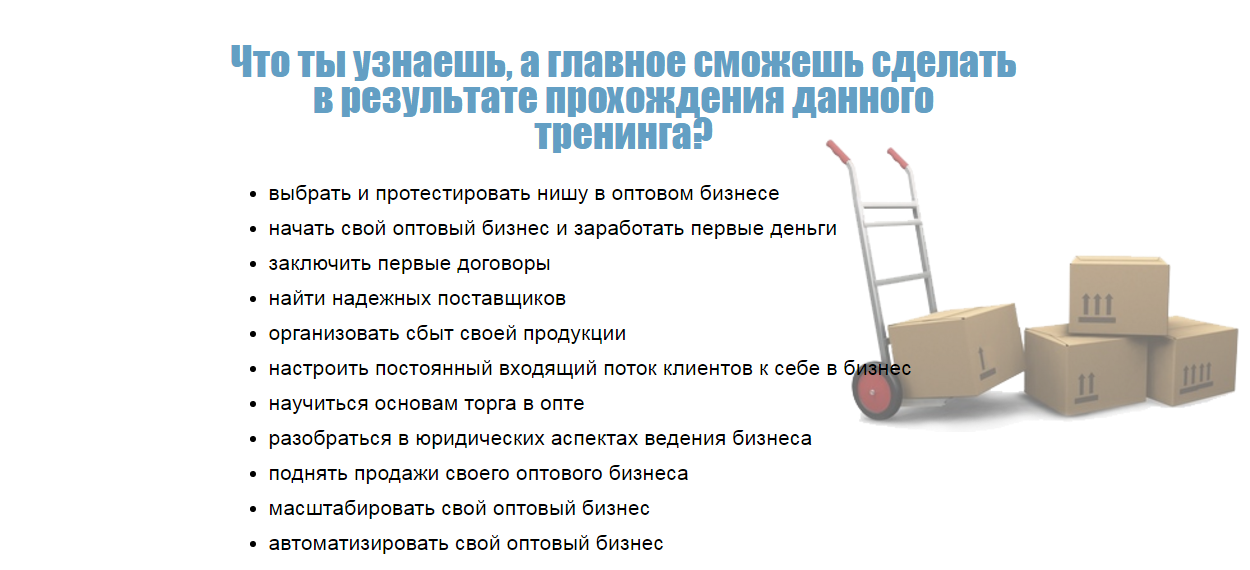 Что ты узнаешь, а главное сможешь сделать в результате прохождения данного тренинга?

- выбрать и протестировать нишу в оптовом бизнесе
- начать свой оптовый бизнес и заработать первые деньги
- заключить первые договоры
- найти надежных поставщиков
- организовать сбыт своей продукции
- настроить постоянный входящий поток клиентов к себе в бизнес
- научиться основам торга в опте
- разобраться в юридических аспектах ведения бизнеса
- поднять продажи своего оптового бизнеса
- масштабировать свой оптовый бизнес
- автоматизировать свой оптовый бизнес